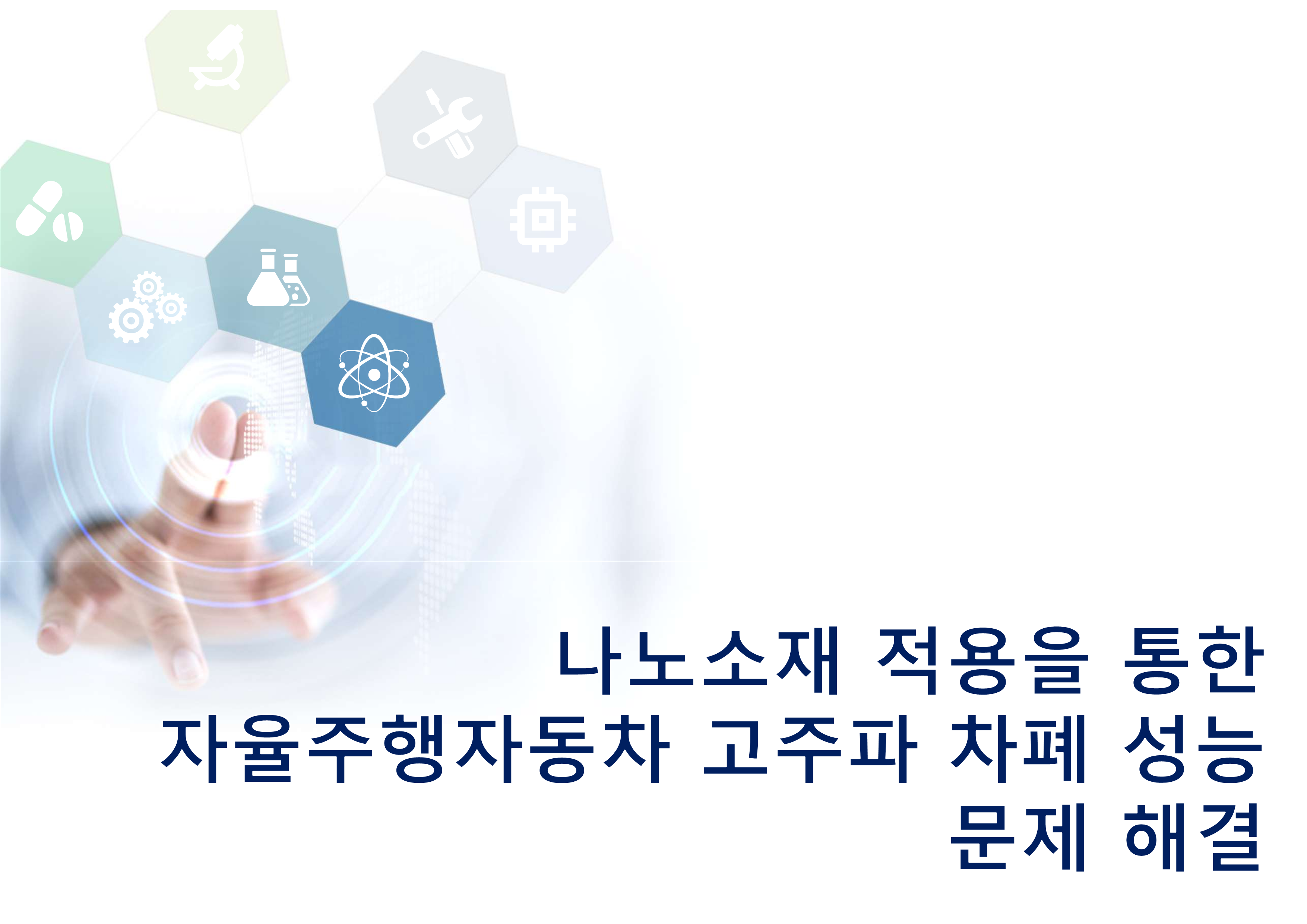 나노소재 적용을 통한
자율주행자동차 고주파 차폐 성능
문제 해결